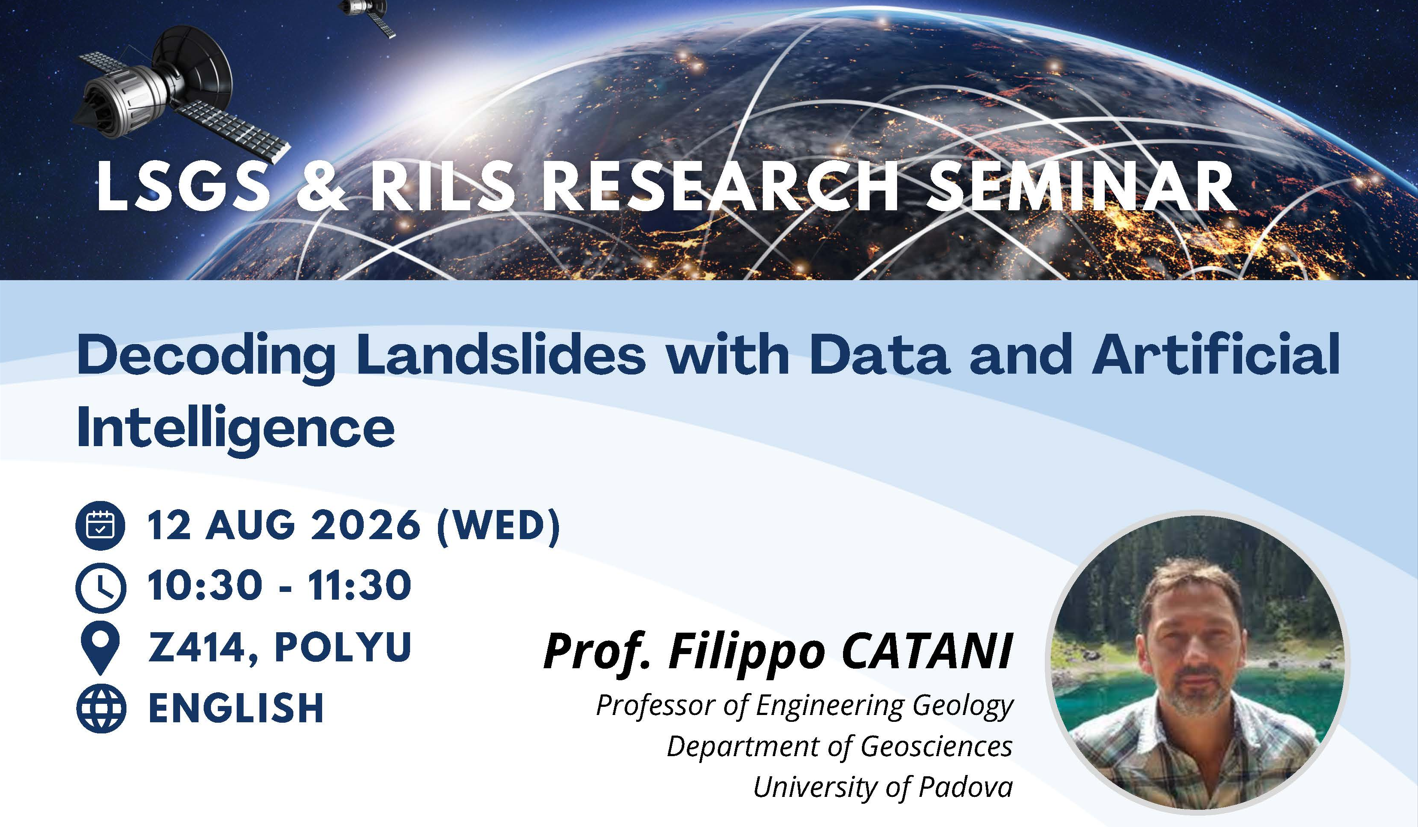 LSGS & RILS RESEARCH SEMINAR

Decoding Landslides with Data and Artificial Intelligence

12 AUG 2026 (WED)
10:30 - 11:30
Z414, POLYU
ENGLISH

Prof. Filippo CATANI
Professor of Engineering Geology
Department of Geosciences
University of Padova